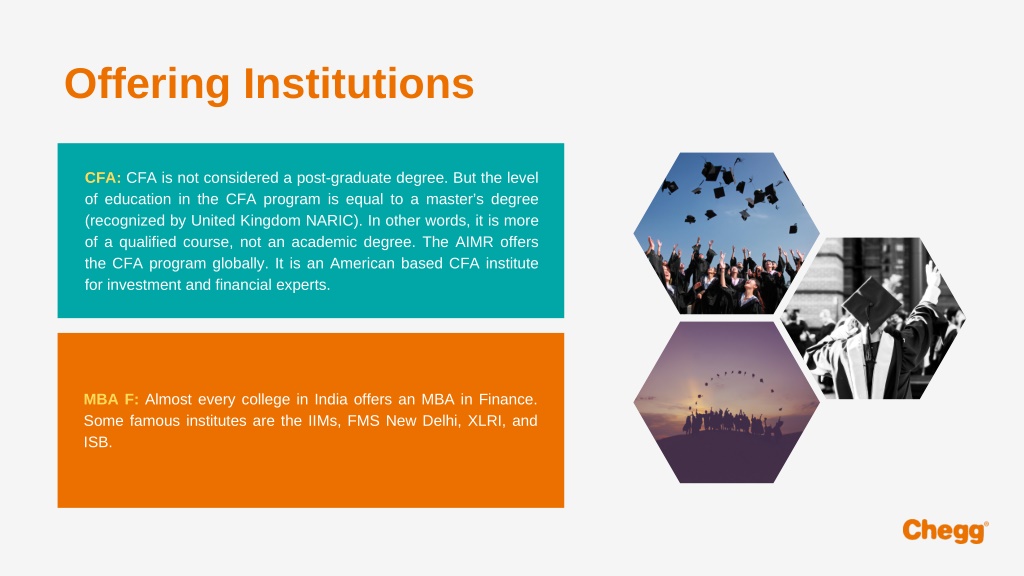 Offering Institutions

CFA: CFA is not considered a post-graduate degree. But the level of education in the CFA program is equal to a master's degree (recognized by United Kingdom NARIC). In other words, it is more of a qualified course, not an academic degree. The AIMR offers the CFA program globally. It is an American based CFA institute for investment and financial experts.

MBA F: Almost every college in India offers an MBA in Finance. Some famous institutes are the IIMs, FMS New Delhi, XLRI, and ISB.

Chegg®